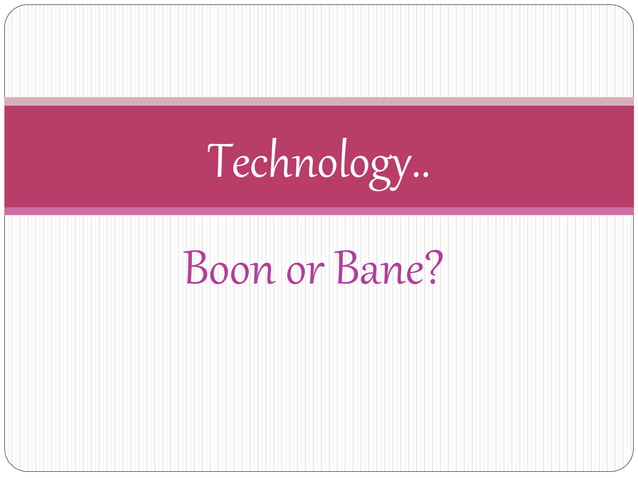 Technology..

Boon or Bane?